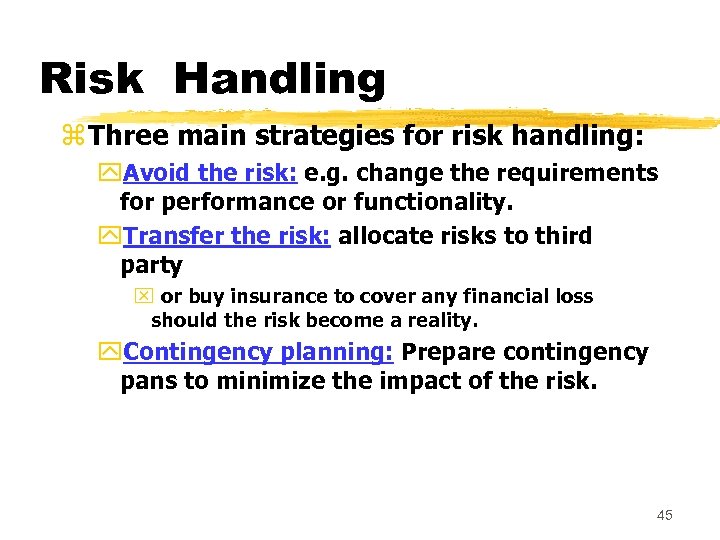 Risk Handling

Three main strategies for risk handling:

Avoid the risk: e.g. change the requirements for performance or functionality.

Transfer the risk: allocate risks to third party

or buy insurance to cover any financial loss should the risk become a reality.

Contingency planning: Prepare contingency pans to minimize the impact of the risk.

45